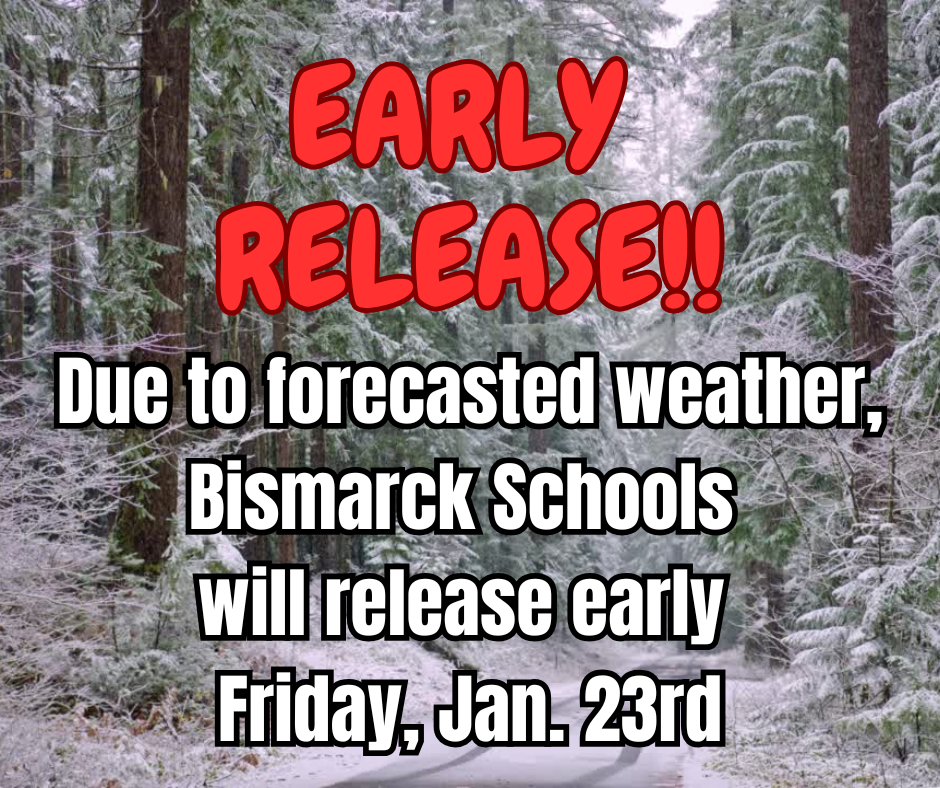 EARLY RELEASE!!

Due to forecasted weather, Bismarck Schools will release early Friday, Jan. 23rd